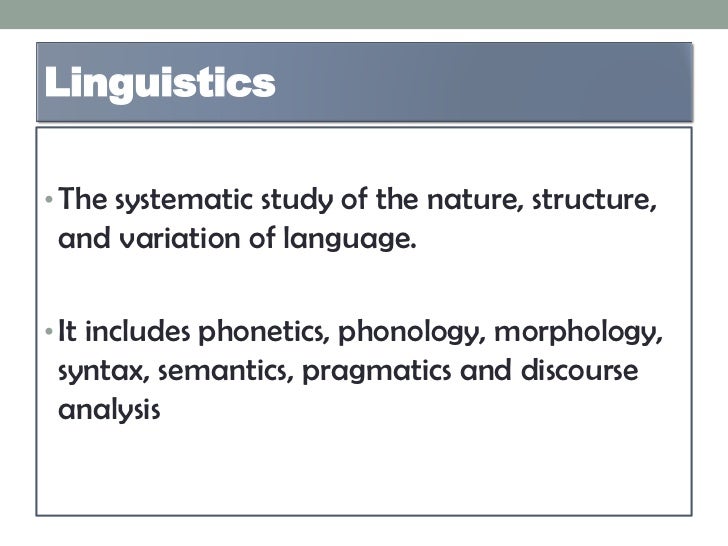 Linguistics

• The systematic study of the nature, structure, and variation of language.

• It includes phonetics, phonology, morphology, syntax, semantics, pragmatics and discourse analysis